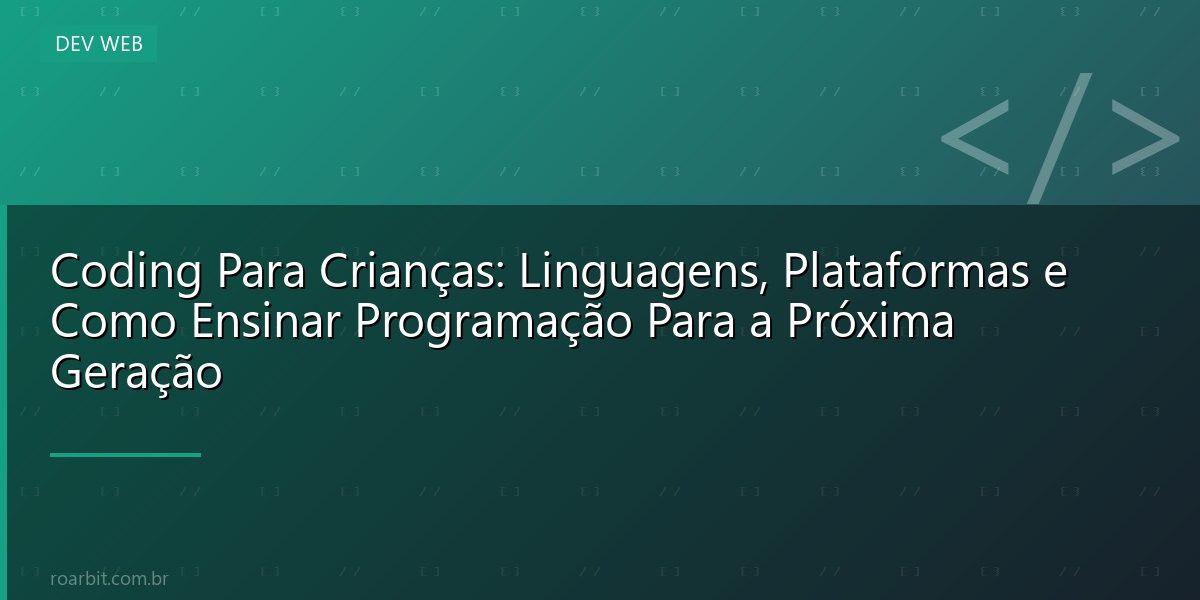 DEV WEB

</>

Coding Para Crianças: Linguagens, Plataformas e Como Ensinar Programação Para a Próxima Geração

roarbit.com.br